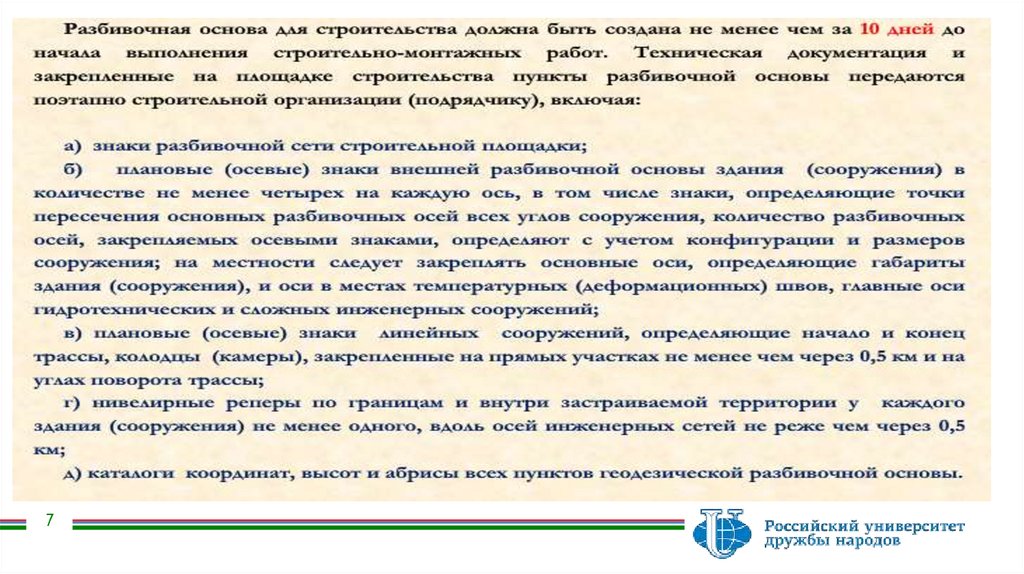 Разбивочная основа для строительства должна быть создана не менее чем за 10 дней до начала выполнения строительно-монтажных работ. Техническая документация и закрепленные на площадке строительства пункты разбивочной основы передаются поэтапно строительной организации (подрядчику), включая:

а) знаки разбивочной сети строительной площадки;
б) плановые (осевые) знаки внешней разбивочной основы здания (сооружения) в количестве не менее четырех на каждую ось, в том числе знаки, определяющие точки пересечения основных разбивочных осей всех углов сооружения, количество разбивочных осей, закрепляемых осевыми знаками, определяют с учетом конфигурации и размеров сооружения; на местности следует закреплять основные оси, определяющие габариты здания (сооружения), и оси в местах температурных (деформационных) швов, главные оси гидротехнических и сложных инженерных сооружений;
в) плановые (осевые) знаки линейных сооружений, определяющие начало и конец трассы, колодцы (камеры), закрепленные на прямых участках не менее чем через 0,5 км и на углах поворота трассы;
г) нивелирные реперы по границам и внутри застраиваемой территории у каждого здания (сооружения) не менее одного, вдоль осей инженерных сетей не реже чем через 0,5 км;
д) каталоги координат, высот и абрисы всех пунктов геодезической разбивочной основы.

7

Российский университет дружбы народов